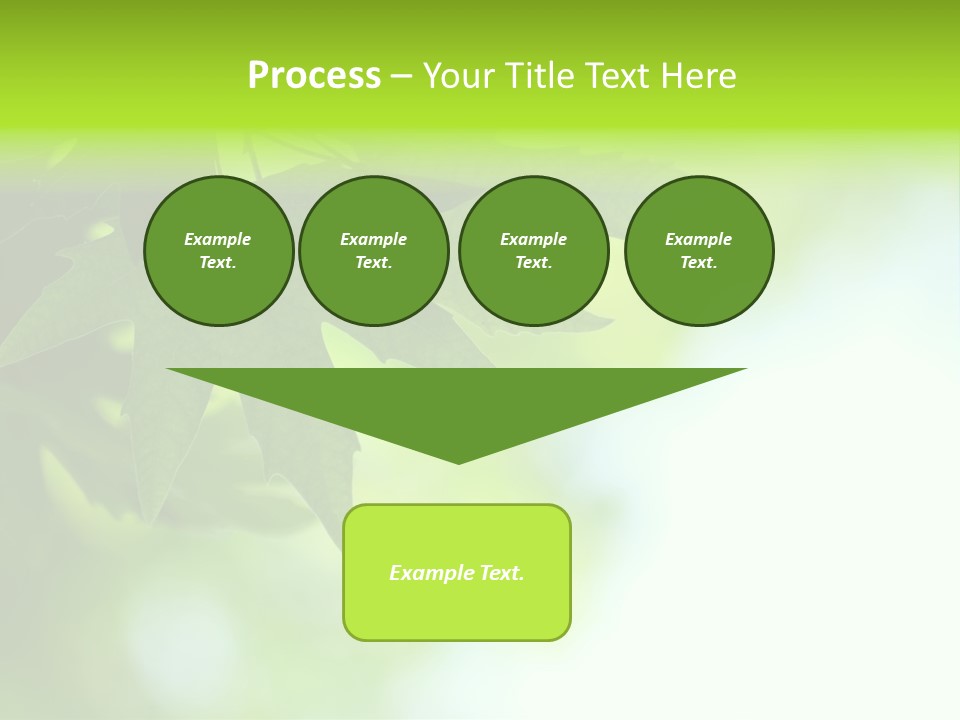 Process – Your Title Text Here

Example Text.

Example Text.

Example Text.

Example Text.

Example Text.